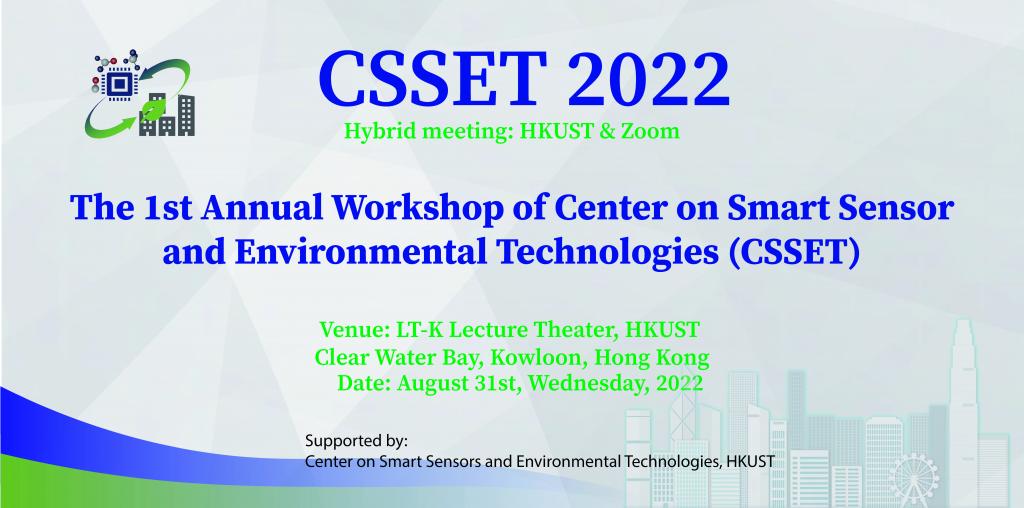 CSSET 2022
Hybrid meeting: HKUST & Zoom

The 1st Annual Workshop of Center on Smart Sensor and Environmental Technologies (CSSET)

Venue: LT-K Lecture Theater, HKUST
Clear Water Bay, Kowloon, Hong Kong
Date: August 31st, Wednesday, 2022

Supported by:
Center on Smart Sensors and Environmental Technologies, HKUST